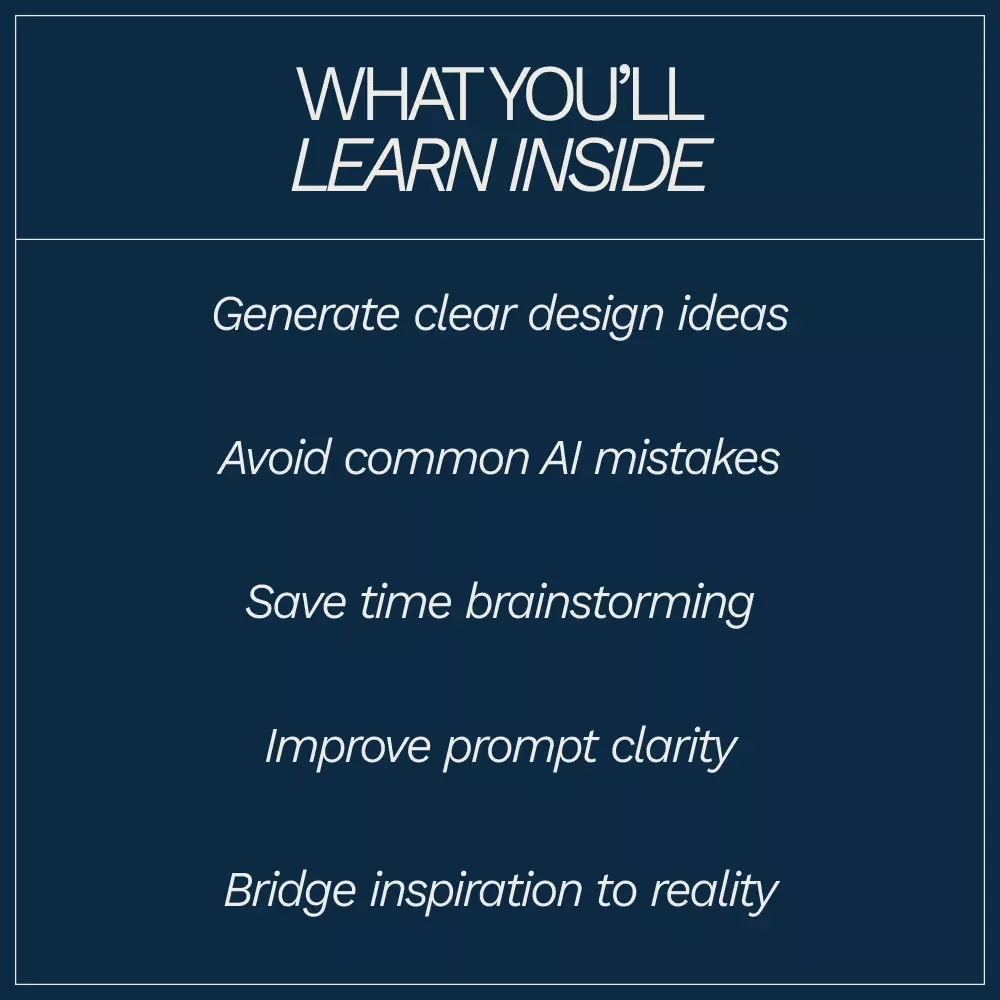 WHAT YOU'LL
LEARN INSIDE

Generate clear design ideas

Avoid common AI mistakes

Save time brainstorming

Improve prompt clarity

Bridge inspiration to reality